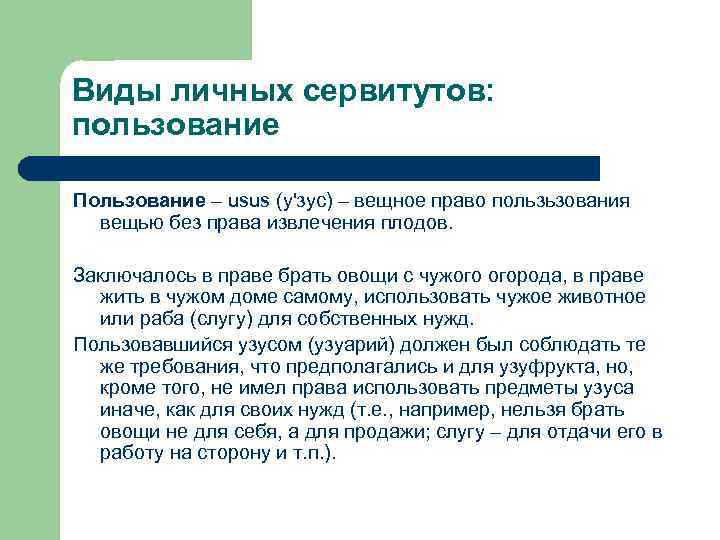 Виды личных сервитутов: пользование

Пользование – usus (у'зус) – вещное право пользьзования вещью без права извлечения плодов.

Заключалось в праве брать овощи с чужого огорода, в праве жить в чужом доме самому, использовать чужое животное или раба (слугу) для собственных нужд.

Пользовавшийся узусом (узуарий) должен был соблюдать те же требования, что предполагались и для узуфрукта, но, кроме того, не имел права использовать предметы узуса иначе, как для своих нужд (т.е., например, нельзя брать овощи не для себя, а для продажи; слугу – для отдачи его в работу на сторону и т.п.).